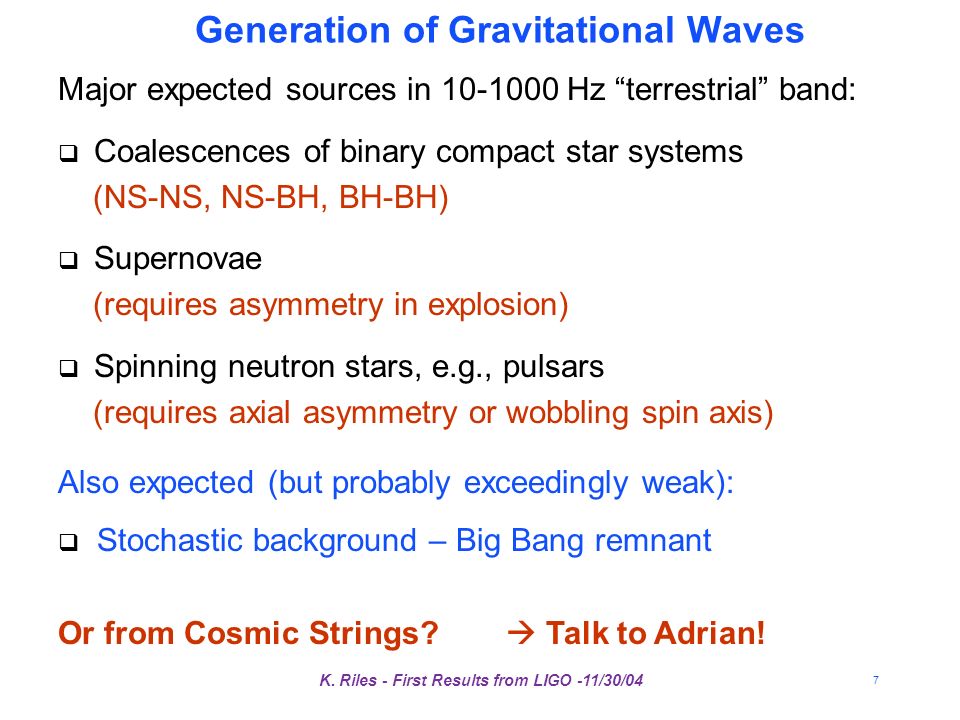 Generation of Gravitational Waves

Major expected sources in 10-1000 Hz “terrestrial” band:

❑ Coalescences of binary compact star systems (NS-NS, NS-BH, BH-BH)

❑ Supernovae (requires asymmetry in explosion)

❑ Spinning neutron stars, e.g., pulsars (requires axial asymmetry or wobbling spin axis)

Also expected (but probably exceedingly weak):

❑ Stochastic background – Big Bang remnant

Or from Cosmic Strings? → Talk to Adrian!

K. Riles - First Results from LIGO -11/30/04

7